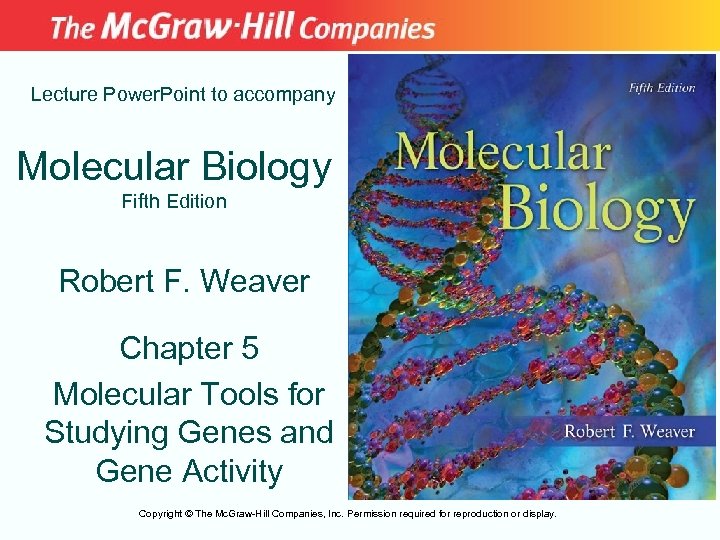 The McGraw-Hill Companies

Lecture PowerPoint to accompany

Molecular Biology
Fifth Edition

Robert F. Weaver

Chapter 5

Molecular Tools for Studying Genes and Gene Activity

Fifth Edition

Molecular Biology

Robert F. Weaver

Copyright © The McGraw-Hill Companies, Inc. Permission required for reproduction or display.